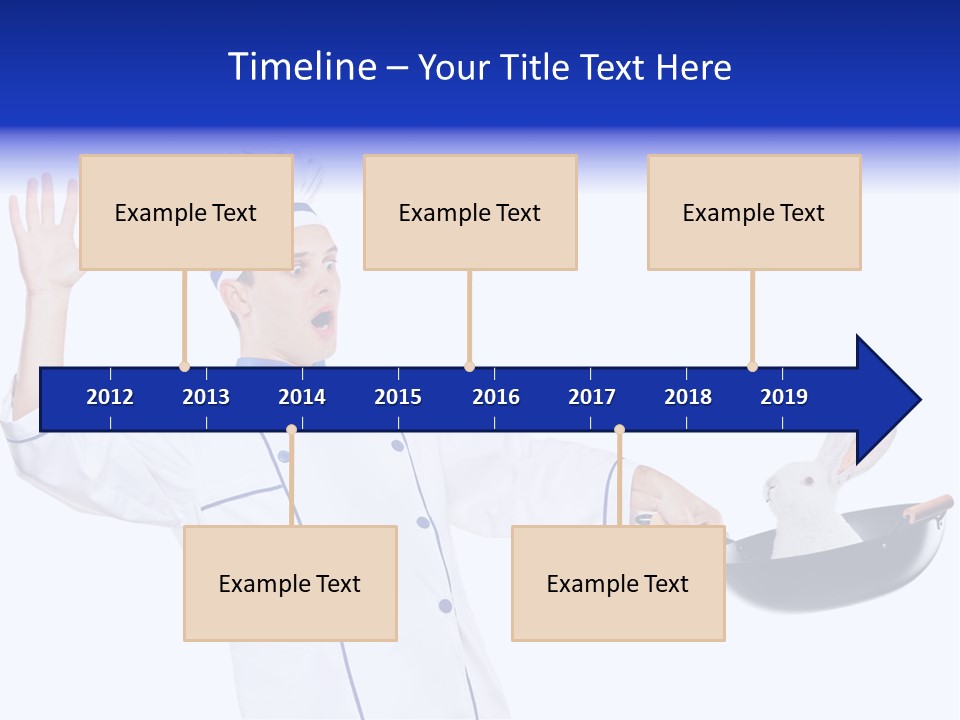 Timeline – Your Title Text Here

Example Text

Example Text

Example Text

2012 2013 2014 2015 2016 2017 2018 2019

Example Text

Example Text